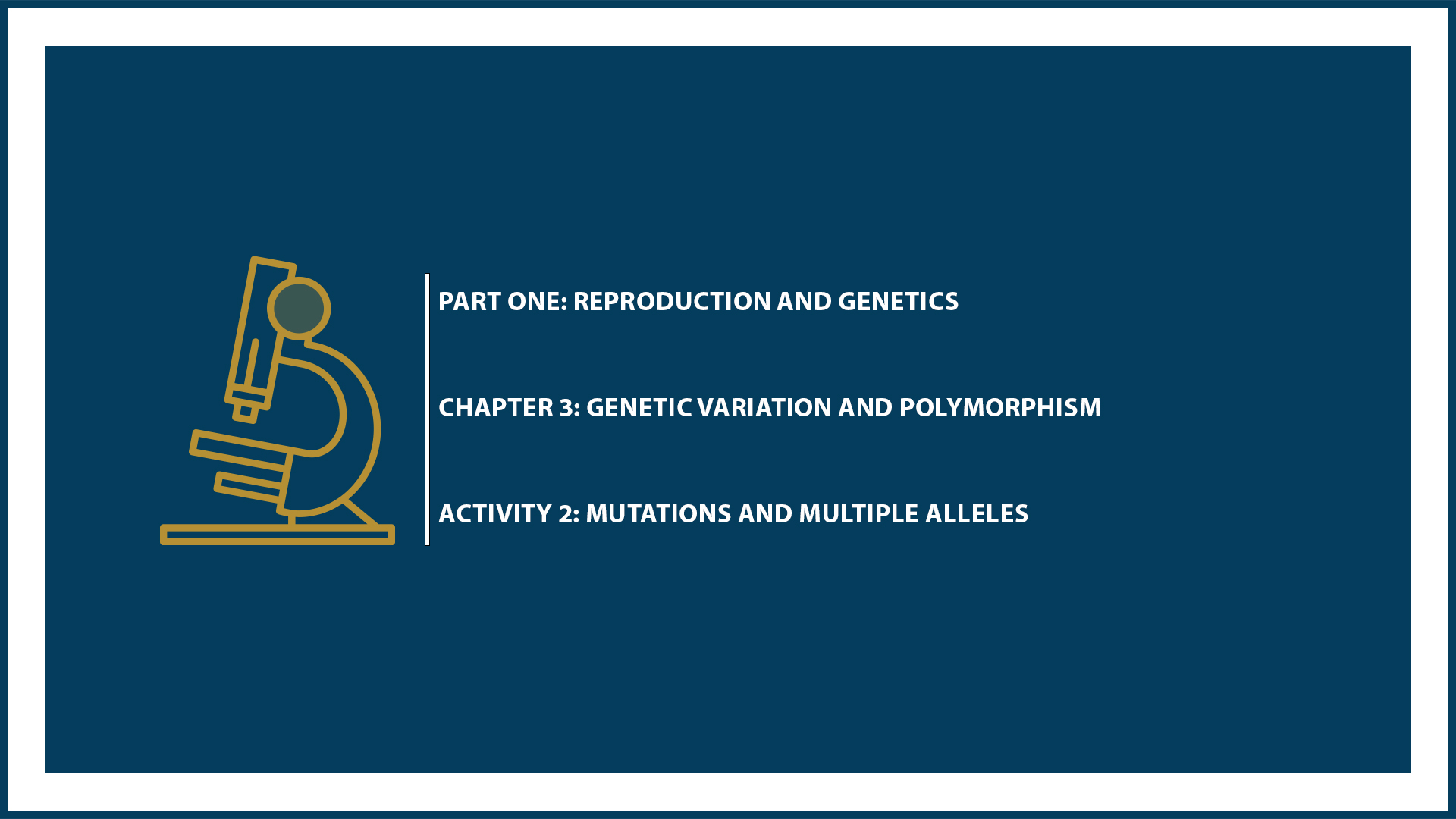 PART ONE: REPRODUCTION AND GENETICS

CHAPTER 3: GENETIC VARIATION AND POLYMORPHISM

ACTIVITY 2: MUTATIONS AND MULTIPLE ALLELES